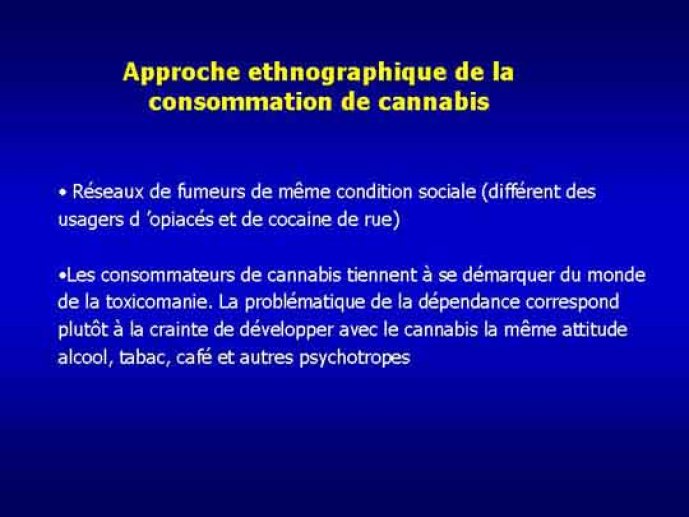 Approche ethnographique de la consommation de cannabis

• Réseaux de fumeurs de même condition sociale (différent des usagers d 'opiacés et de cocaine de rue)

•Les consommateurs de cannabis tiennent à se démarquer du monde de la toxicomanie. La problématique de la dépendance correspond plutôt à la crainte de développer avec le cannabis la même attitude alcool, tabac, café et autres psychotropes